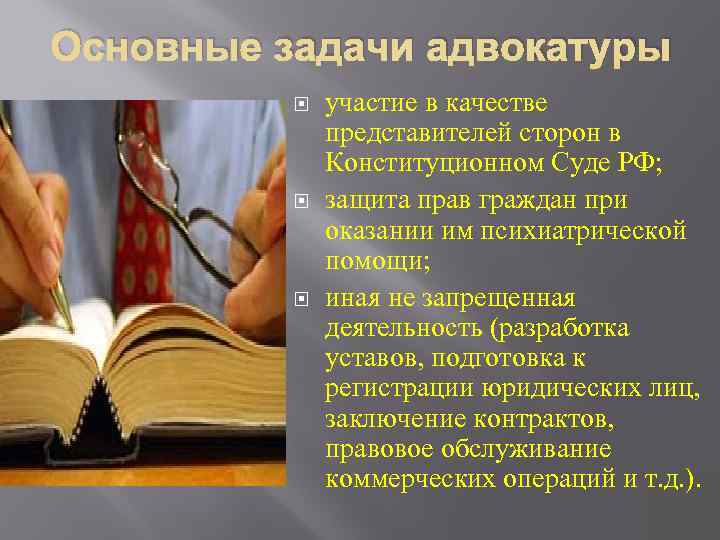 Основные задачи адвокатуры

участие в качестве представителей сторон в Конституционном Суде РФ;

защита прав граждан при оказании им психиатрической помощи;

иная не запрещенная деятельность (разработка уставов, подготовка к регистрации юридических лиц, заключение контрактов, правовое обслуживание коммерческих операций и т.д.).